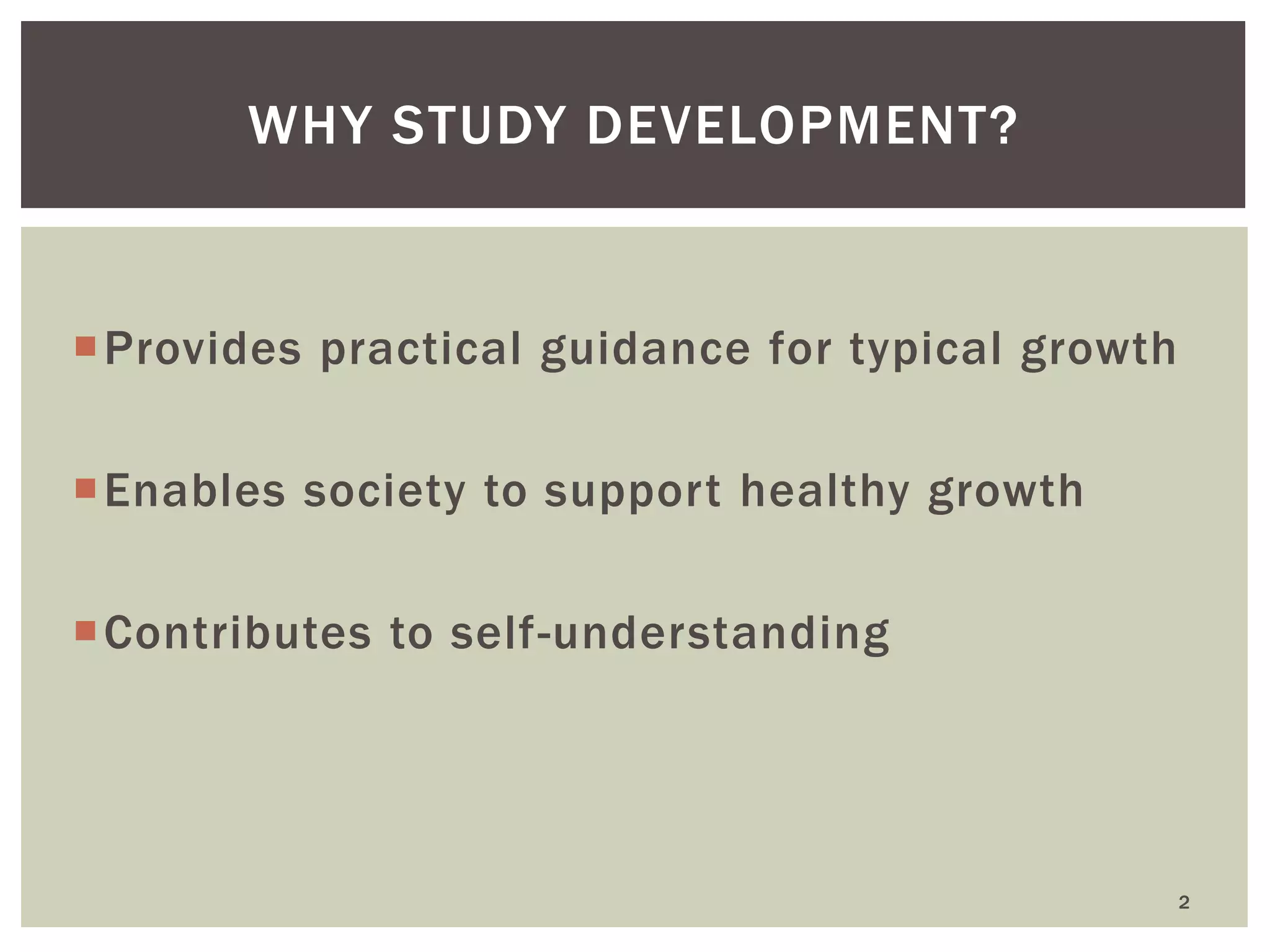 WHY STUDY DEVELOPMENT?

Provides practical guidance for typical growth

Enables society to support healthy growth

Contributes to self-understanding

2